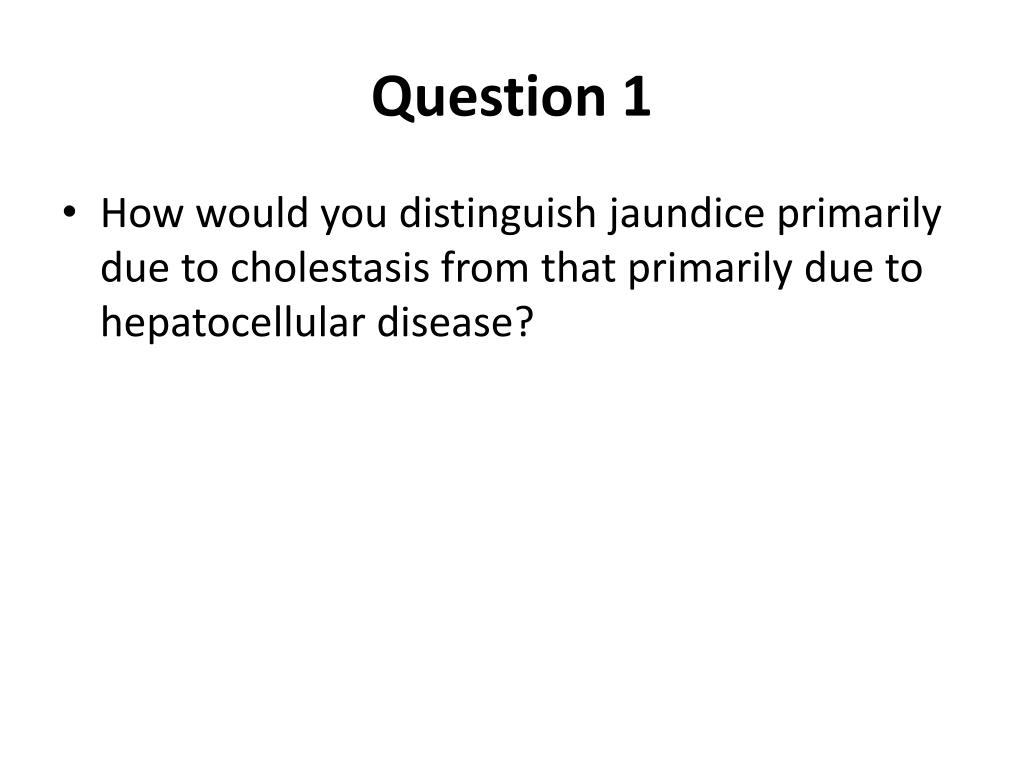 Question 1

• How would you distinguish jaundice primarily due to cholestasis from that primarily due to hepatocellular disease?